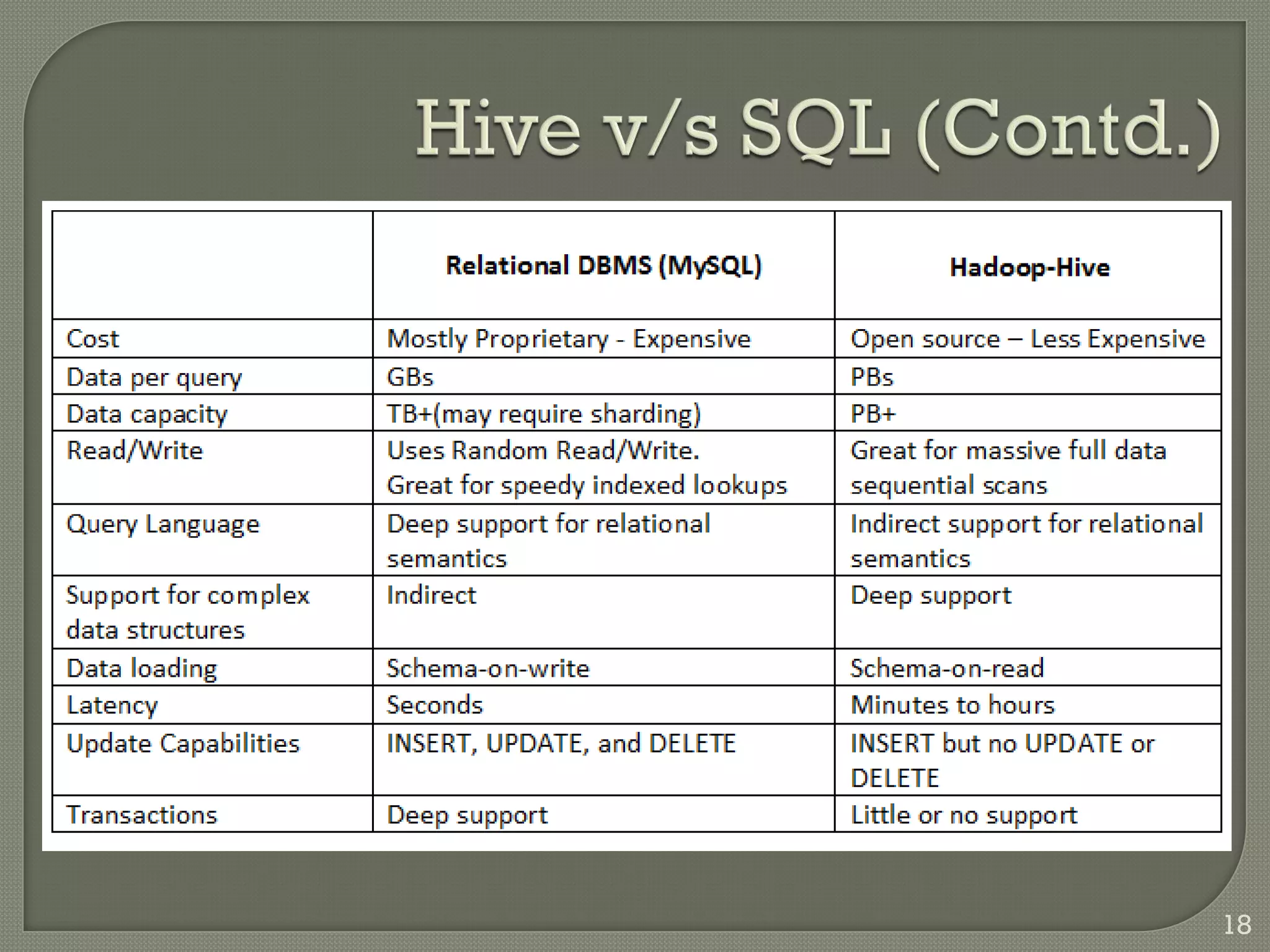 Hive v/s SQL (Contd.)

| | Relational DBMS (MySQL) | Hadoop-Hive |
|---|---|---|
| Cost | Mostly Proprietary - Expensive | Open source – Less Expensive |
| Data per query | GBs | PBs |
| Data capacity | TB+(may require sharding) | PB+ |
| Read/Write | Uses Random Read/Write. Great for speedy indexed lookups | Great for massive full data sequential scans |
| Query Language | Deep support for relational semantics | Indirect support for relational semantics |
| Support for complex data structures | Indirect | Deep support |
| Data loading | Schema-on-write | Schema-on-read |
| Latency | Seconds | Minutes to hours |
| Update Capabilities | INSERT, UPDATE, and DELETE | INSERT but no UPDATE or DELETE |
| Transactions | Deep support | Little or no support |

18